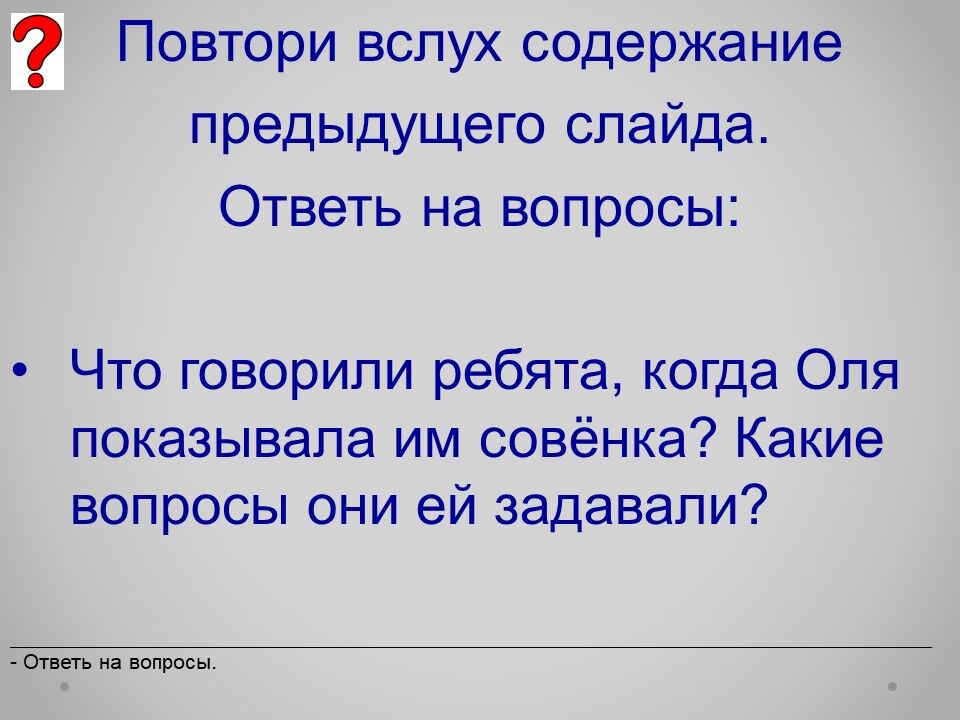 ?

Повтори вслух содержание предыдущего слайда.
Ответь на вопросы:

• Что говорили ребята, когда Оля показывала им совёнка? Какие вопросы они ей задавали?

- Ответь на вопросы.